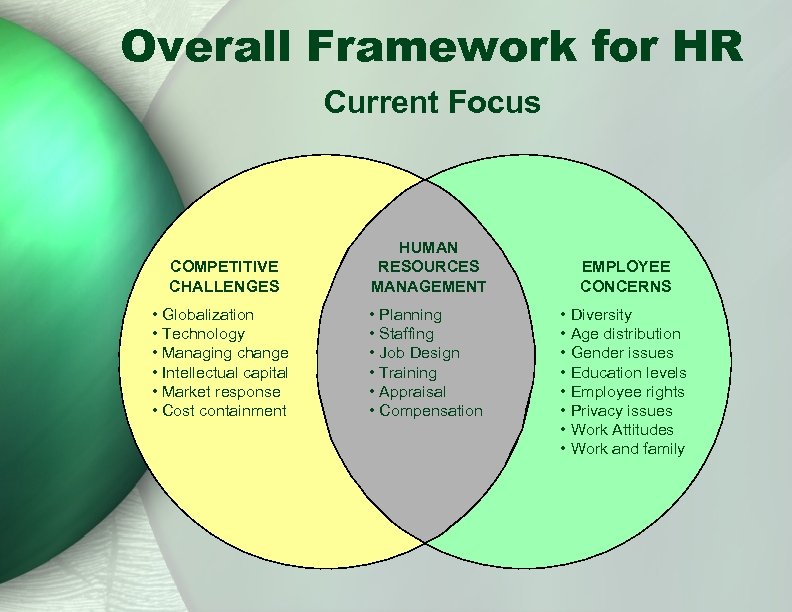 Overall Framework for HR

Current Focus

COMPETITIVE CHALLENGES

• Globalization
• Technology
• Managing change
• Intellectual capital
• Market response
• Cost containment

HUMAN RESOURCES MANAGEMENT

• Planning
• Staffing
• Job Design
• Training
• Appraisal
• Compensation

EMPLOYEE CONCERNS

• Diversity
• Age distribution
• Gender issues
• Education levels
• Employee rights
• Privacy issues
• Work Attitudes
• Work and family